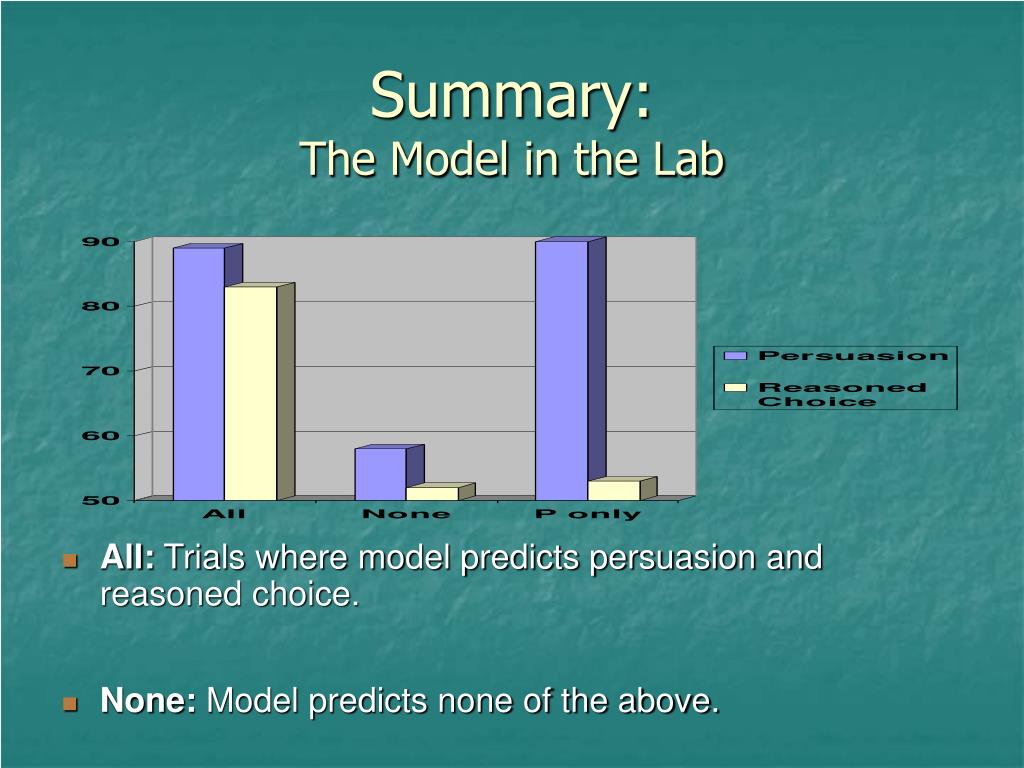 Summary:
The Model in the Lab

90
80
70
60
50
All
None
P only

Persuasion
Reasoned Choice

All: Trials where model predicts persuasion and reasoned choice.

None: Model predicts none of the above.